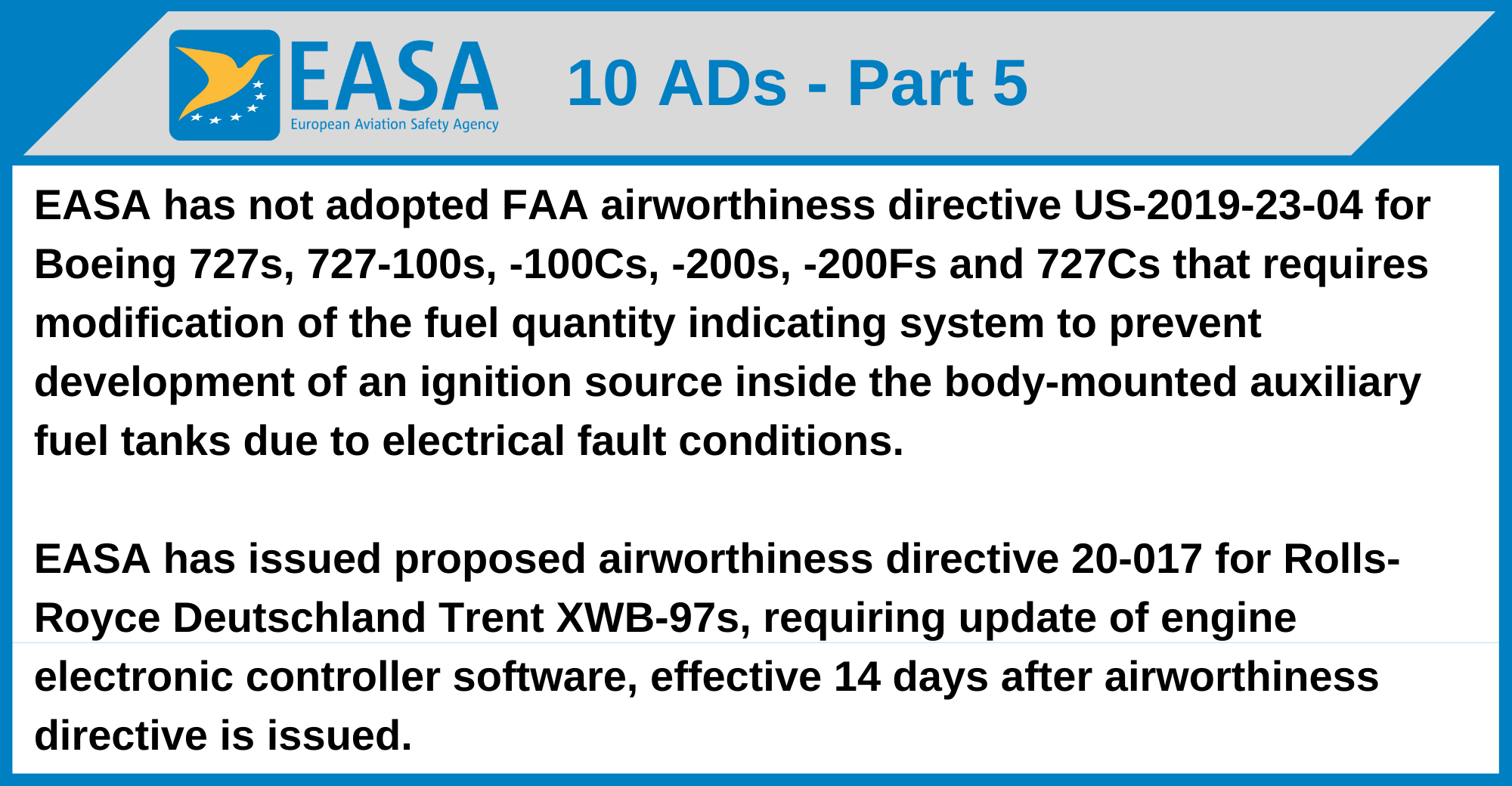 EASA
European Aviation Safety Agency

10 ADs - Part 5

EASA has not adopted FAA airworthiness directive US-2019-23-04 for Boeing 727s, 727-100s, -100Cs, -200s, -200Fs and 727Cs that requires modification of the fuel quantity indicating system to prevent development of an ignition source inside the body-mounted auxiliary fuel tanks due to electrical fault conditions.

EASA has issued proposed airworthiness directive 20-017 for Rolls-Royce Deutschland Trent XWB-97s, requiring update of engine electronic controller software, effective 14 days after airworthiness directive is issued.